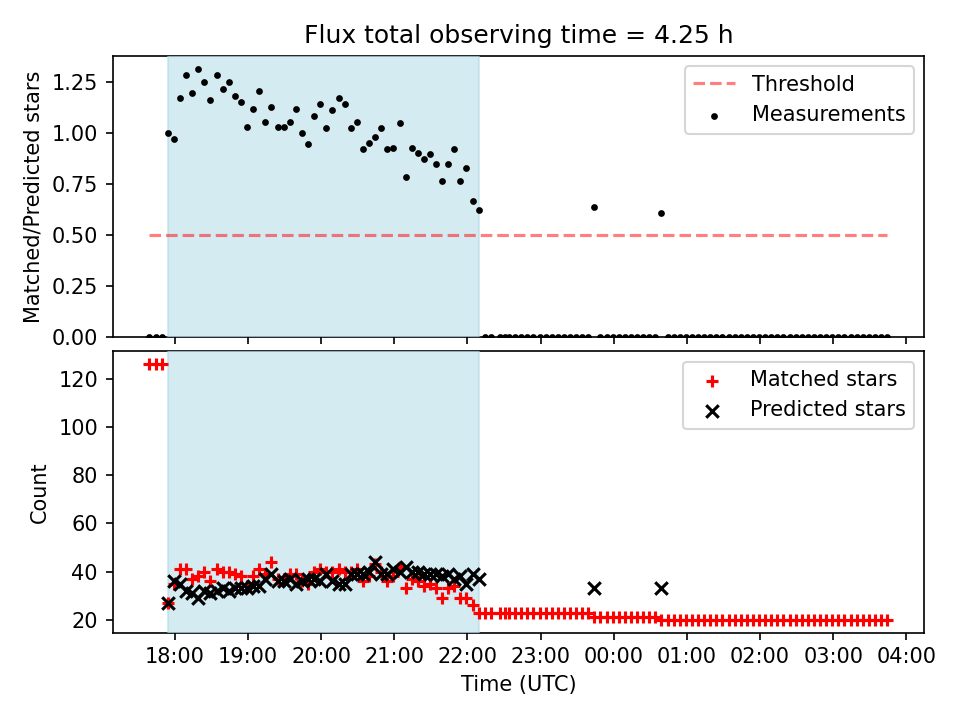 Flux total observing time = 4.25 h

Matched/Predicted stars

1.25
1.00
0.75
0.50
0.25
0.00

Threshold
Measurements

Count

120
100
80
60
40
20

Matched stars
Predicted stars

18:00 19:00 20:00 21:00 22:00 23:00 00:00 01:00 02:00 03:00 04:00

Time (UTC)